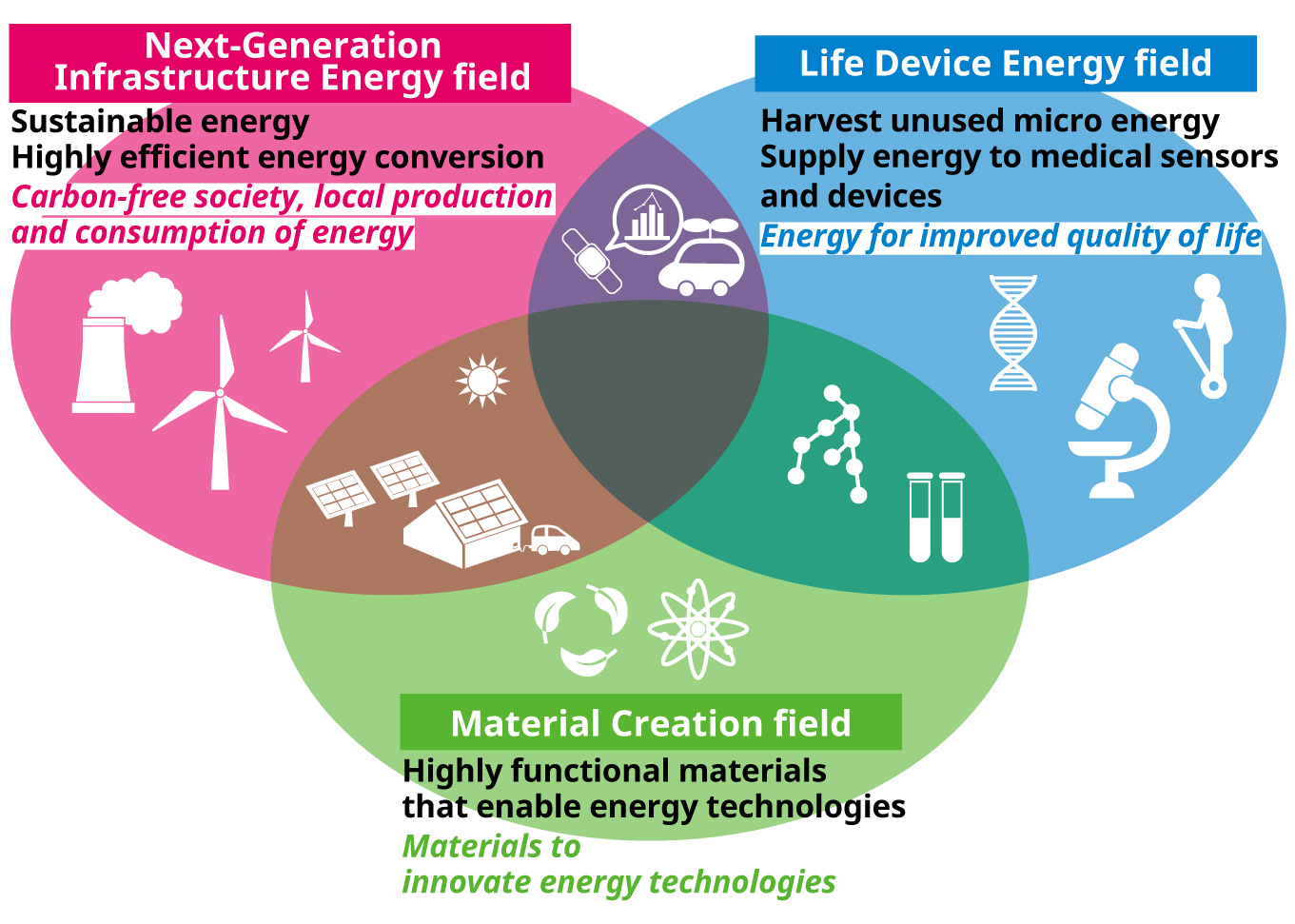 Next-Generation Infrastructure Energy field

Sustainable energy
Highly efficient energy conversion
Carbon-free society, local production and consumption of energy

Life Device Energy field

Harvest unused micro energy
Supply energy to medical sensors and devices
Energy for improved quality of life

Material Creation field

Highly functional materials that enable energy technologies
Materials to innovate energy technologies